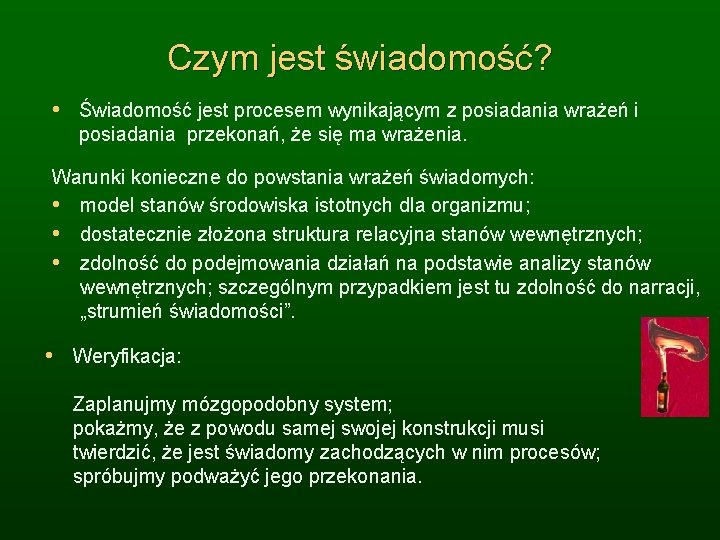 Czym jest świadomość?

• Świadomość jest procesem wynikającym z posiadania wrażeń i posiadania przekonań, że się ma wrażenia.

Warunki konieczne do powstania wrażeń świadomych:
• model stanów środowiska istotnych dla organizmu;
• dostatecznie złożona struktura relacyjna stanów wewnętrznych;
• zdolność do podejmowania działań na podstawie analizy stanów wewnętrznych; szczególnym przypadkiem jest tu zdolność do narracji, „strumień świadomości”.

• Weryfikacja:

Zaplanujmy mózgopodobny system;
pokażmy, że z powodu samej swojej konstrukcji musi twierdzić, że jest świadomy zachodzących w nim procesów;
spróbujmy podważyć jego przekonania.